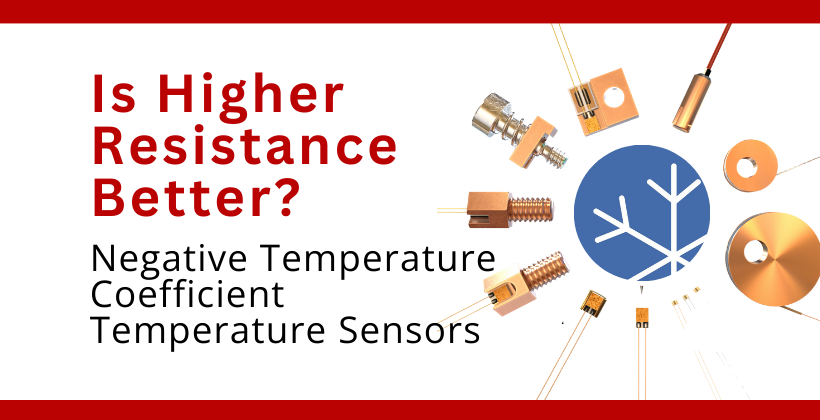 Is Higher Resistance Better?

Negative Temperature Coefficient Temperature Sensors